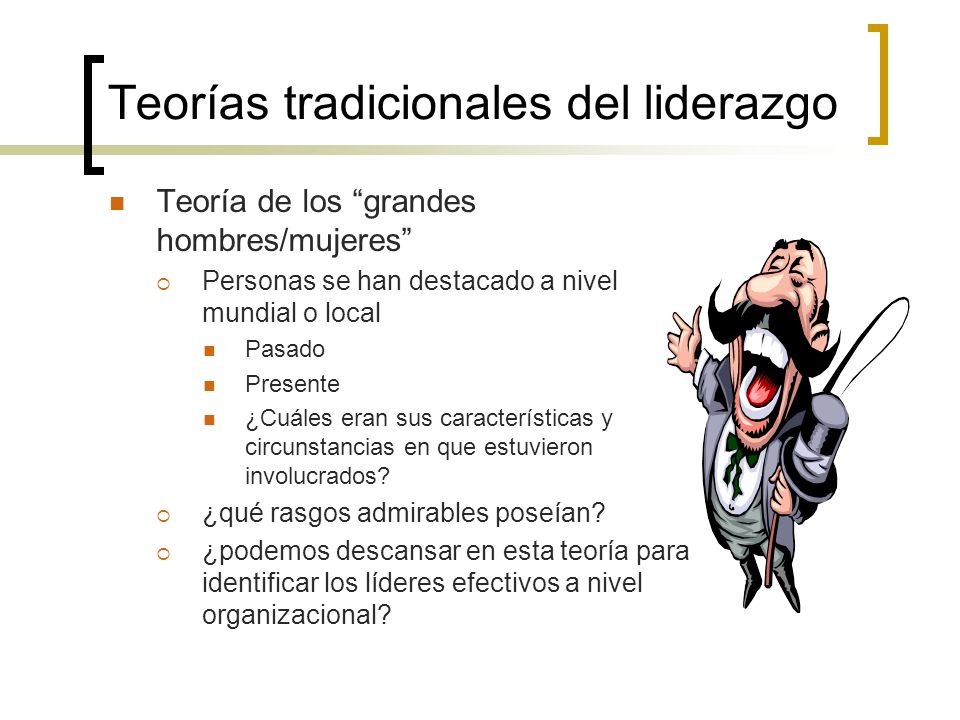 Teorías tradicionales del liderazgo

Teoría de los “grandes hombres/mujeres”

Personas se han destacado a nivel mundial o local

Pasado

Presente

¿Cuáles eran sus características y circunstancias en que estuvieron involucrados?

¿qué rasgos admirables poseían?

¿podemos descansar en esta teoría para identificar los líderes efectivos a nivel organizacional?